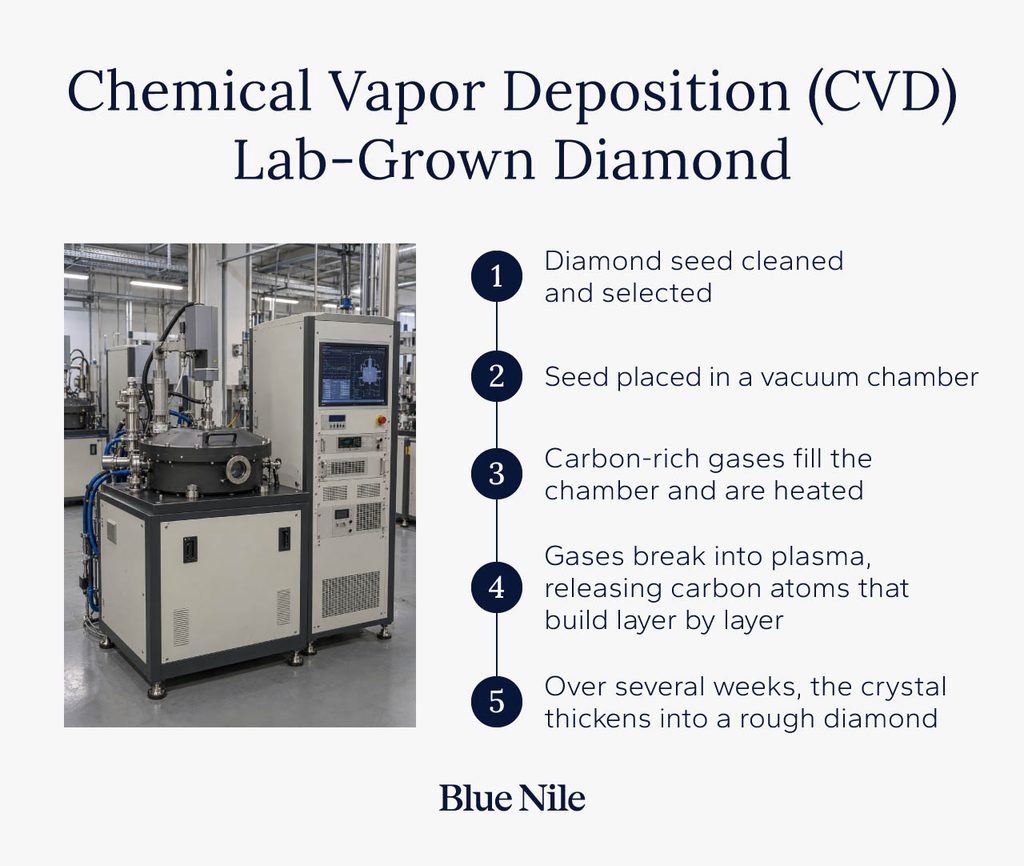 Chemical Vapor Deposition (CVD) Lab-Grown Diamond

1 Diamond seed cleaned and selected

2 Seed placed in a vacuum chamber

3 Carbon-rich gases fill the chamber and are heated

4 Gases break into plasma, releasing carbon atoms that build layer by layer

5 Over several weeks, the crystal thickens into a rough diamond

Blue Nile